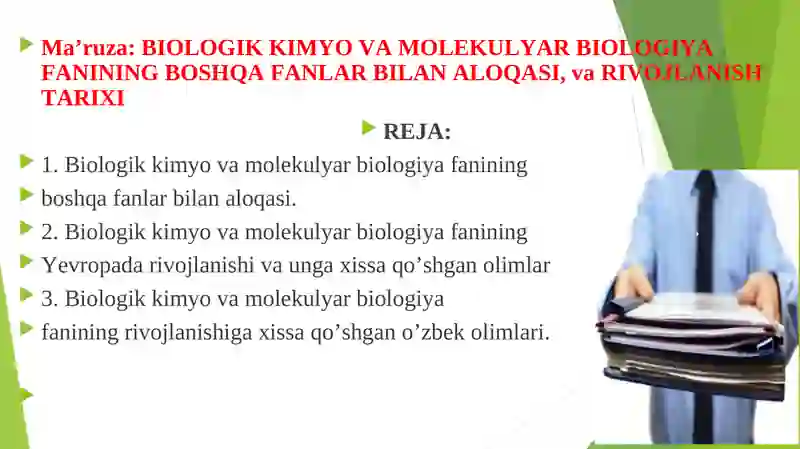 Ma’ruza: BIOLOGIK KIMYO VA MOLEKULYAR BIOLOGIYA FANINING BOSHQA FANLAR BILAN ALOQASI, va RIVOJLANISH TARIXI

REJA:

1. Biologik kimyo va molekulyar biologiya fanining

boshqa fanlar bilan aloqasi.

2. Biologik kimyo va molekulyar biologiya fanining

Yevropada rivojlanishi va unga xissa qo’shgan olimlar

3. Biologik kimyo va molekulyar biologiya

fanining rivojlanishiga xissa qo’shgan o’zbek olimlari.